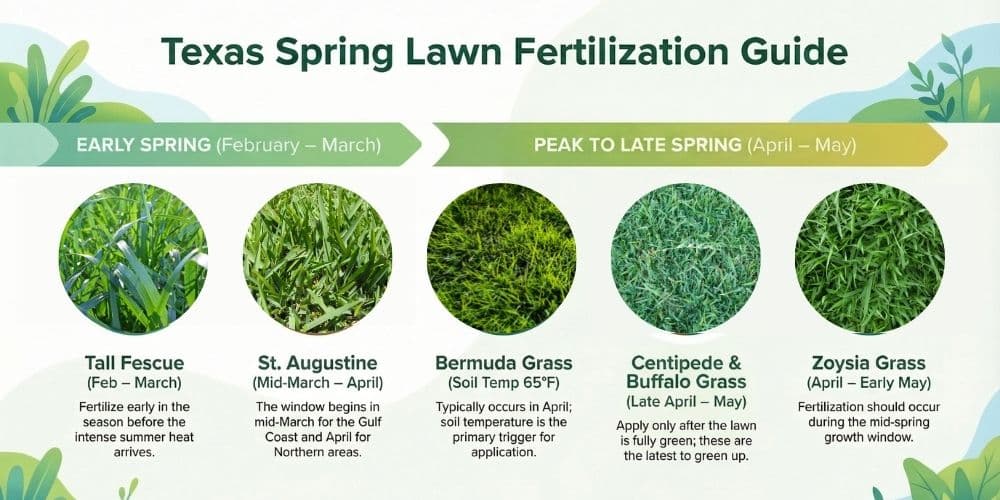 Texas Spring Lawn Fertilization Guide

EARLY SPRING (February – March)

PEAK TO LATE SPRING (April – May)

Tall Fescue
(Feb – March)
Fertilize early in the season before the intense summer heat arrives.

St. Augustine
(Mid-March – April)
The window begins in mid-March for the Gulf Coast and April for Northern areas.

Bermuda Grass
(Soil Temp 65°F)
Typically occurs in April; soil temperature is the primary trigger for application.

Centipede & Buffalo Grass
(Late April – May)
Apply only after the lawn is fully green; these are the latest to green up.

Zoysia Grass
(April – Early May)
Fertilization should occur during the mid-spring growth window.